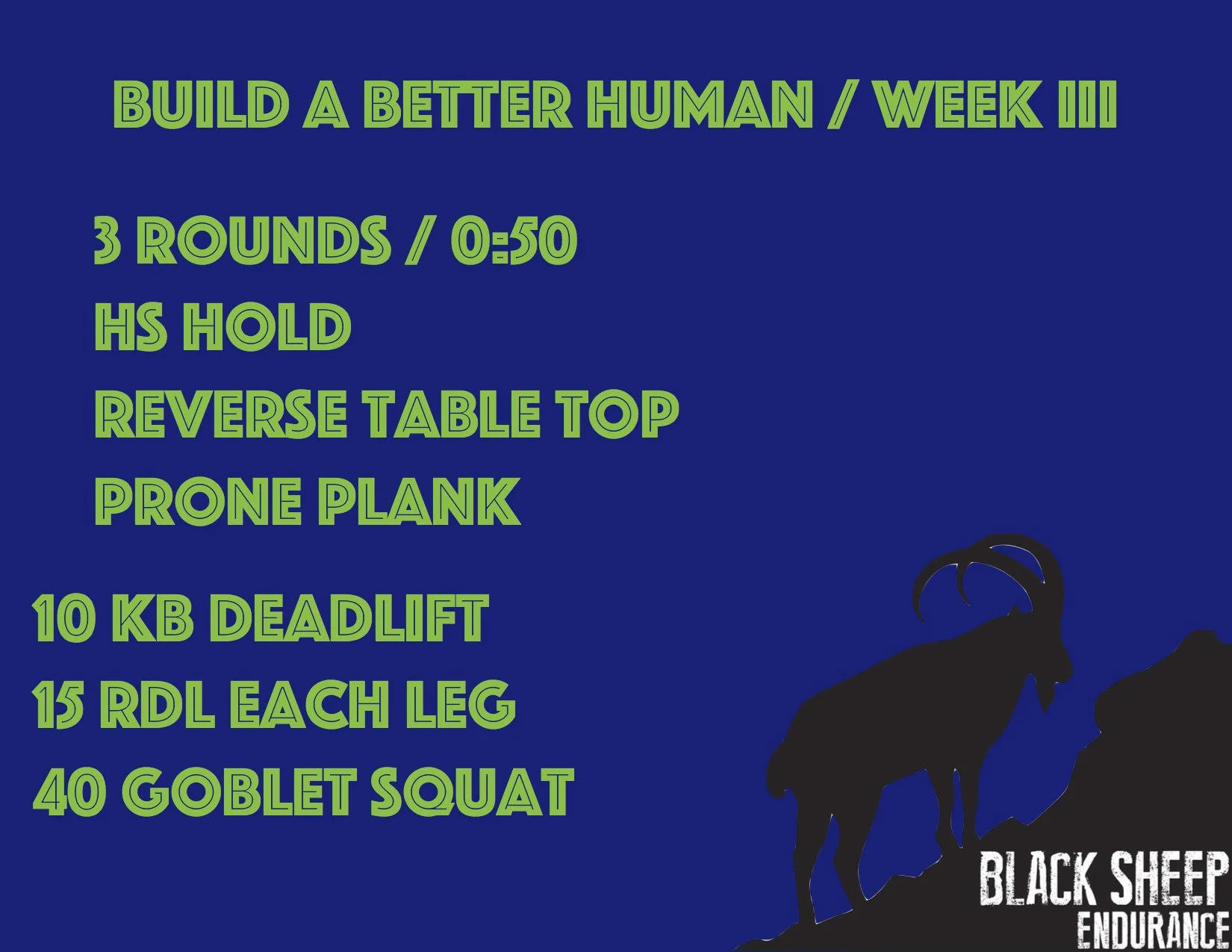 BUILD A BETTER HUMAN / WEEK III

3 ROUNDS / 0:50
HS HOLD
REVERSE TABLE TOP
PRONE PLANK

10 KB DEADLIFT
15 RDL EACH LEG
40 GOBLET SQUAT

BLACK SHEEP
ENDURANCE